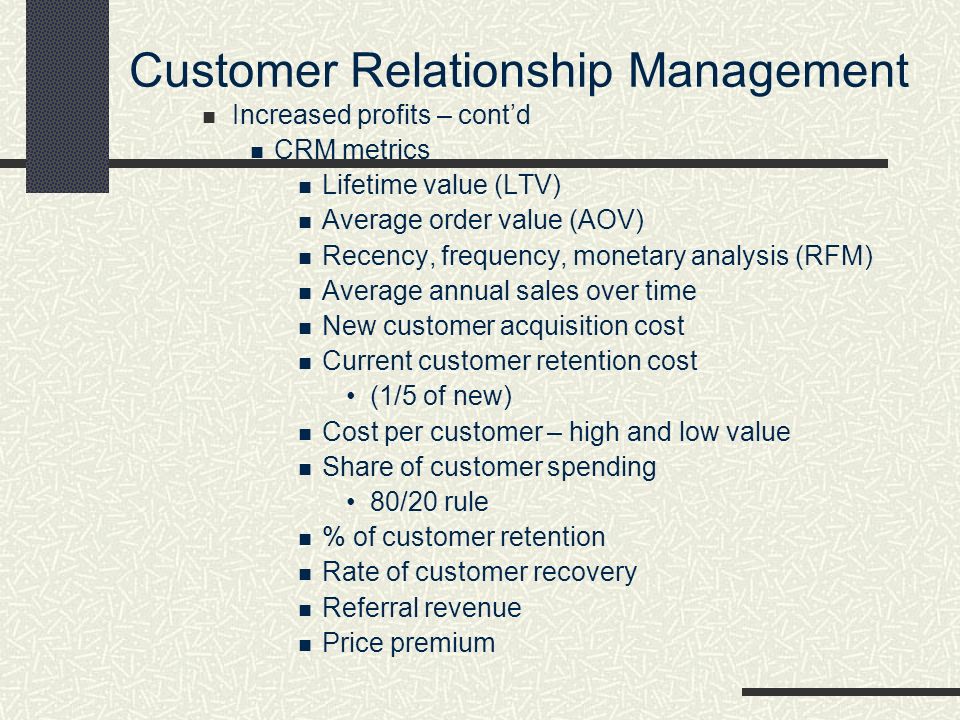 Customer Relationship Management

- Increased profits – cont'd
  - CRM metrics
    - Lifetime value (LTV)
    - Average order value (AOV)
    - Recency, frequency, monetary analysis (RFM)
    - Average annual sales over time
    - New customer acquisition cost
    - Current customer retention cost
      - (1/5 of new)
    - Cost per customer – high and low value
    - Share of customer spending
      - 80/20 rule
    - % of customer retention
    - Rate of customer recovery
    - Referral revenue
    - Price premium